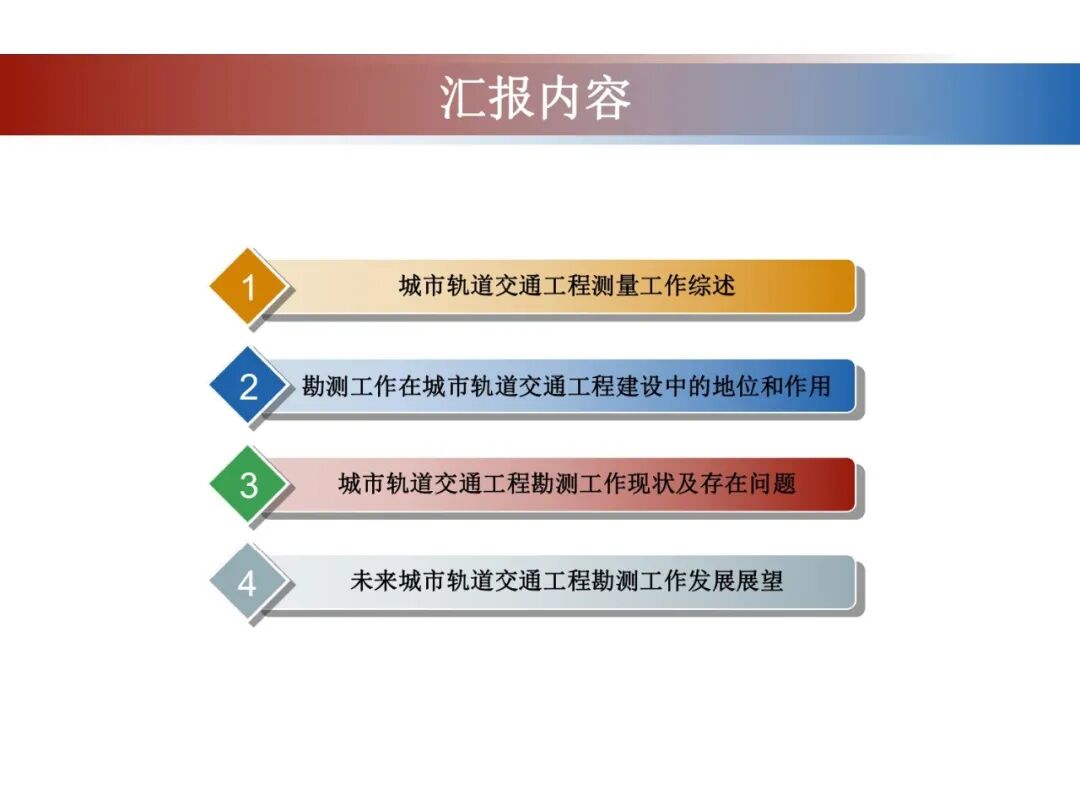 汇报内容

1 城市轨道交通工程测量工作综述

2 勘测工作在城市轨道交通工程建设中的地位和作用

3 城市轨道交通工程勘测工作现状及存在问题

4 未来城市轨道交通工程勘测工作发展展望